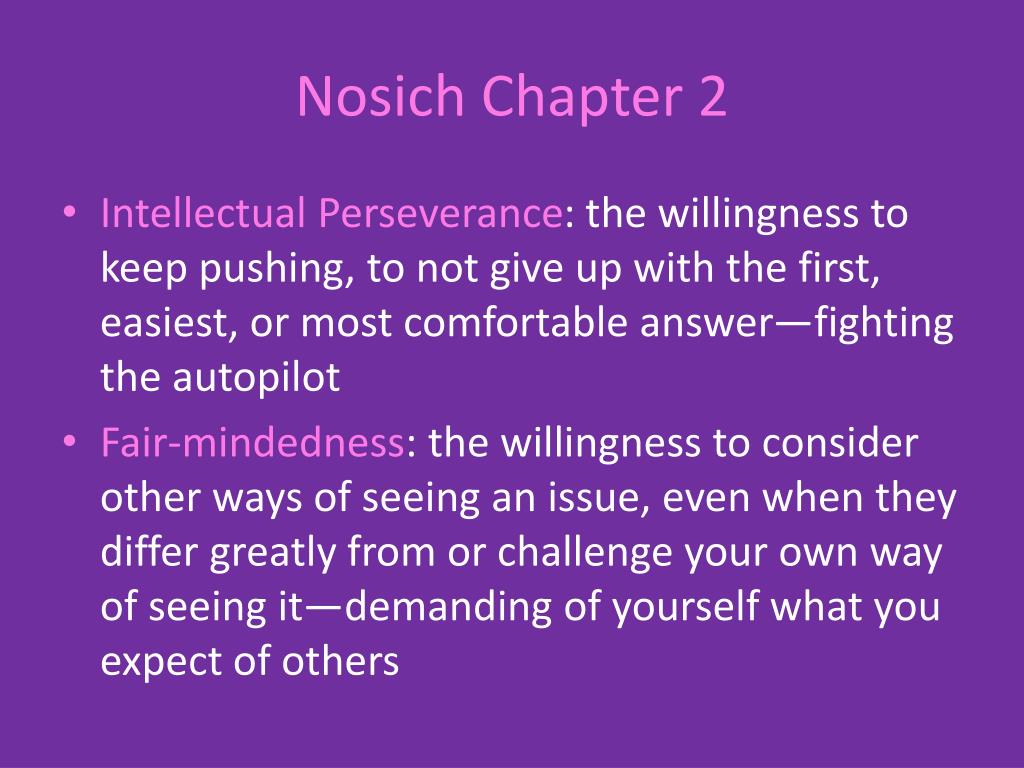 Nosich Chapter 2

• Intellectual Perseverance: the willingness to keep pushing, to not give up with the first, easiest, or most comfortable answer—fighting the autopilot

• Fair-mindedness: the willingness to consider other ways of seeing an issue, even when they differ greatly from or challenge your own way of seeing it—demanding of yourself what you expect of others